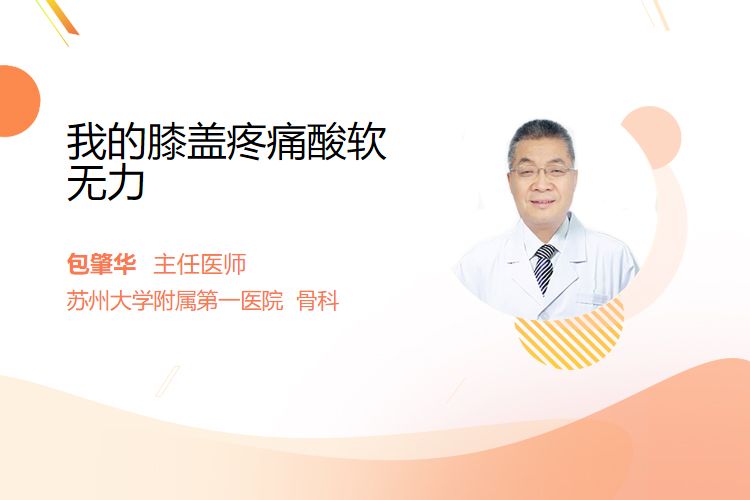 我的膝盖疼痛酸软无力

包肇华 主任医师

苏州大学附属第一医院 骨科